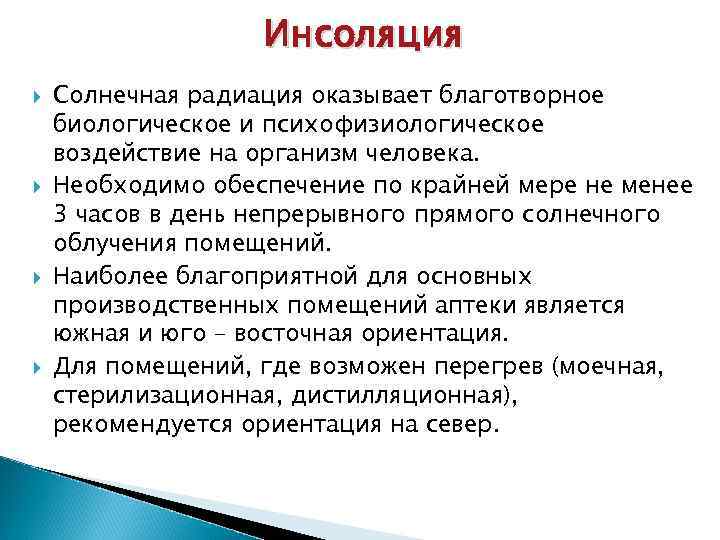 Инсоляция

Солнечная радиация оказывает благотворное биологическое и психофизиологическое воздействие на организм человека.

Необходимо обеспечение по крайней мере не менее 3 часов в день непрерывного прямого солнечного облучения помещений.

Наиболее благоприятной для основных производственных помещений аптеки является южная и юго - восточная ориентация.

Для помещений, где возможен перегрев (моечная, стерилизационная, дистилляционная), рекомендуется ориентация на север.